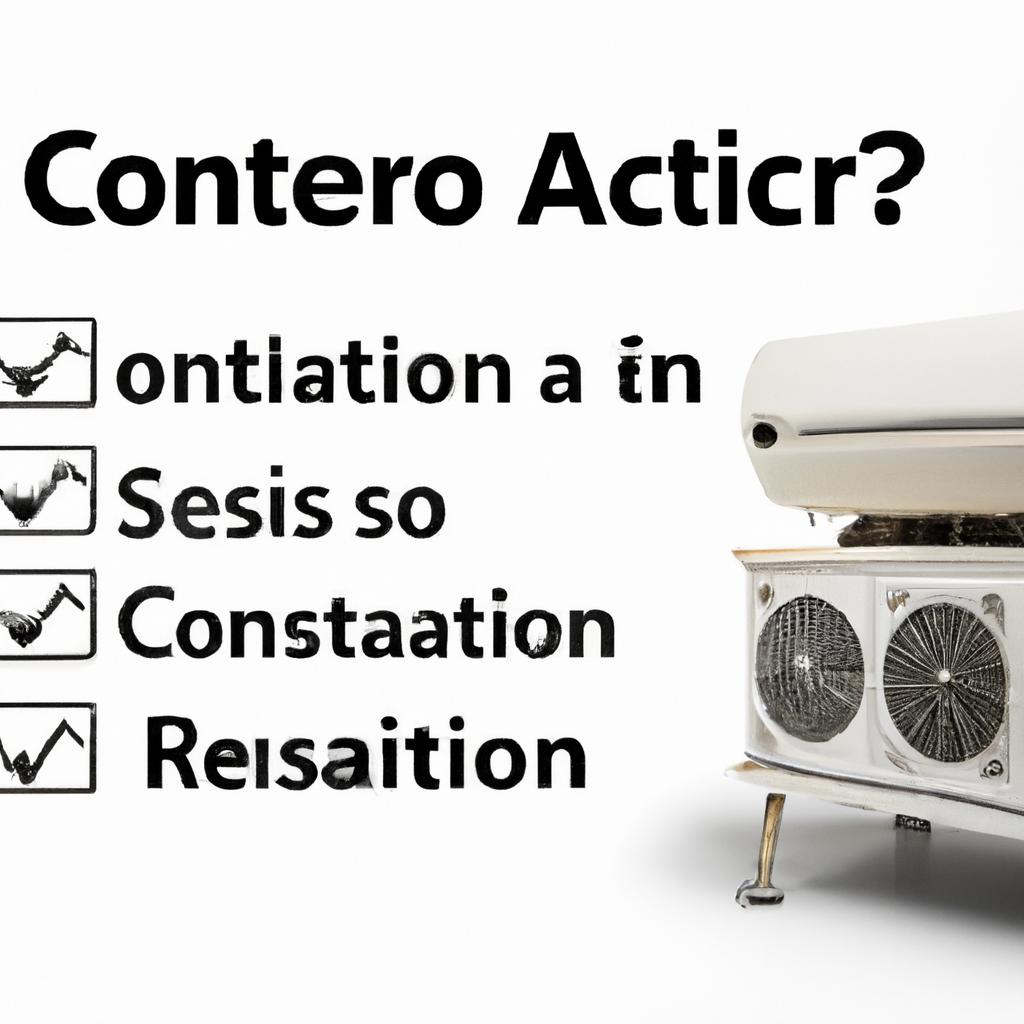 Contero Acticr?

ontiation a in

Sesis so

Constaation

Reisaition